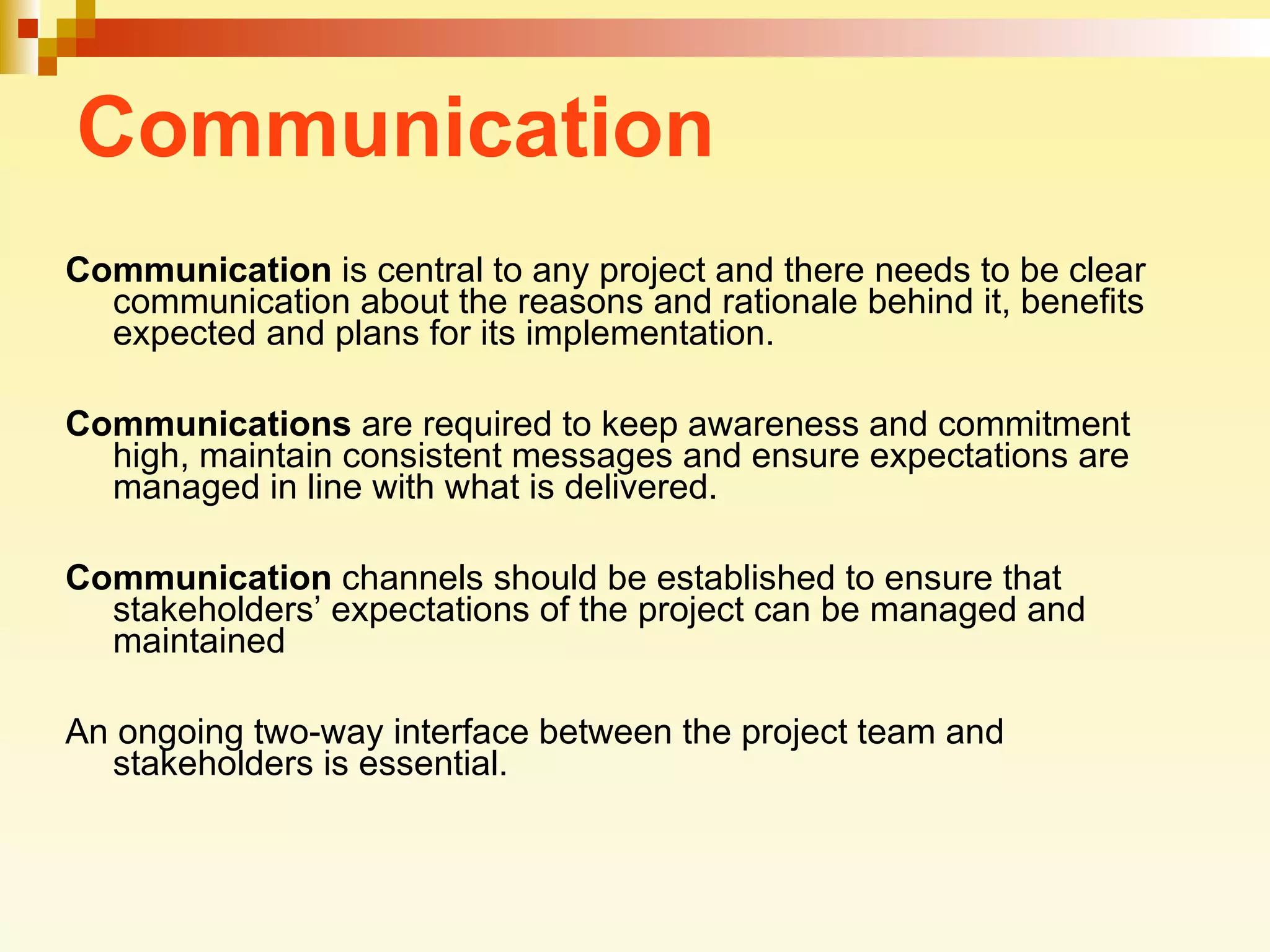 Communication

Communication is central to any project and there needs to be clear communication about the reasons and rationale behind it, benefits expected and plans for its implementation.

Communications are required to keep awareness and commitment high, maintain consistent messages and ensure expectations are managed in line with what is delivered.

Communication channels should be established to ensure that stakeholders’ expectations of the project can be managed and maintained

An ongoing two-way interface between the project team and stakeholders is essential.